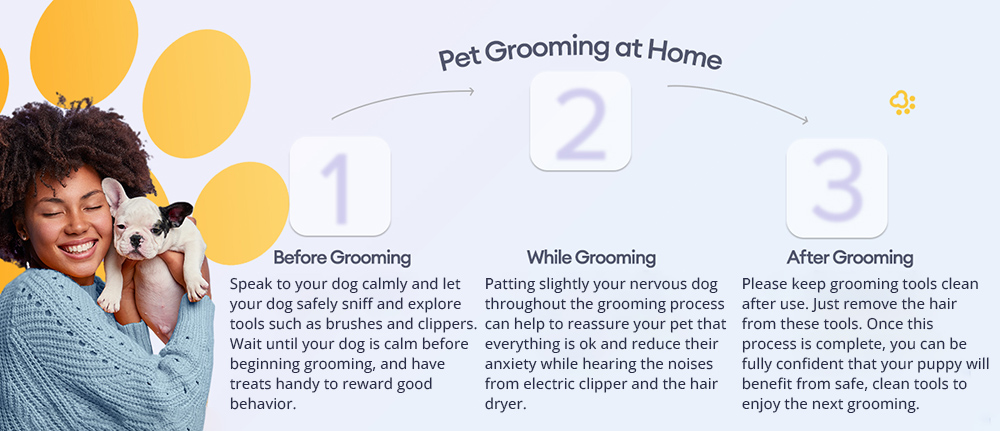 Pet Grooming at Home

1

Before Grooming

Speak to your dog calmly and let your dog safely sniff and explore tools such as brushes and clippers. Wait until your dog is calm before beginning grooming, and have treats handy to reward good behavior.

2

While Grooming

Patting slightly your nervous dog throughout the grooming process can help to reassure your pet that everything is ok and reduce their anxiety while hearing the noises from electric clipper and the hair dryer.

3

After Grooming

Please keep grooming tools clean after use. Just remove the hair from these tools. Once this process is complete, you can be fully confident that your puppy will benefit from safe, clean tools to enjoy the next grooming.